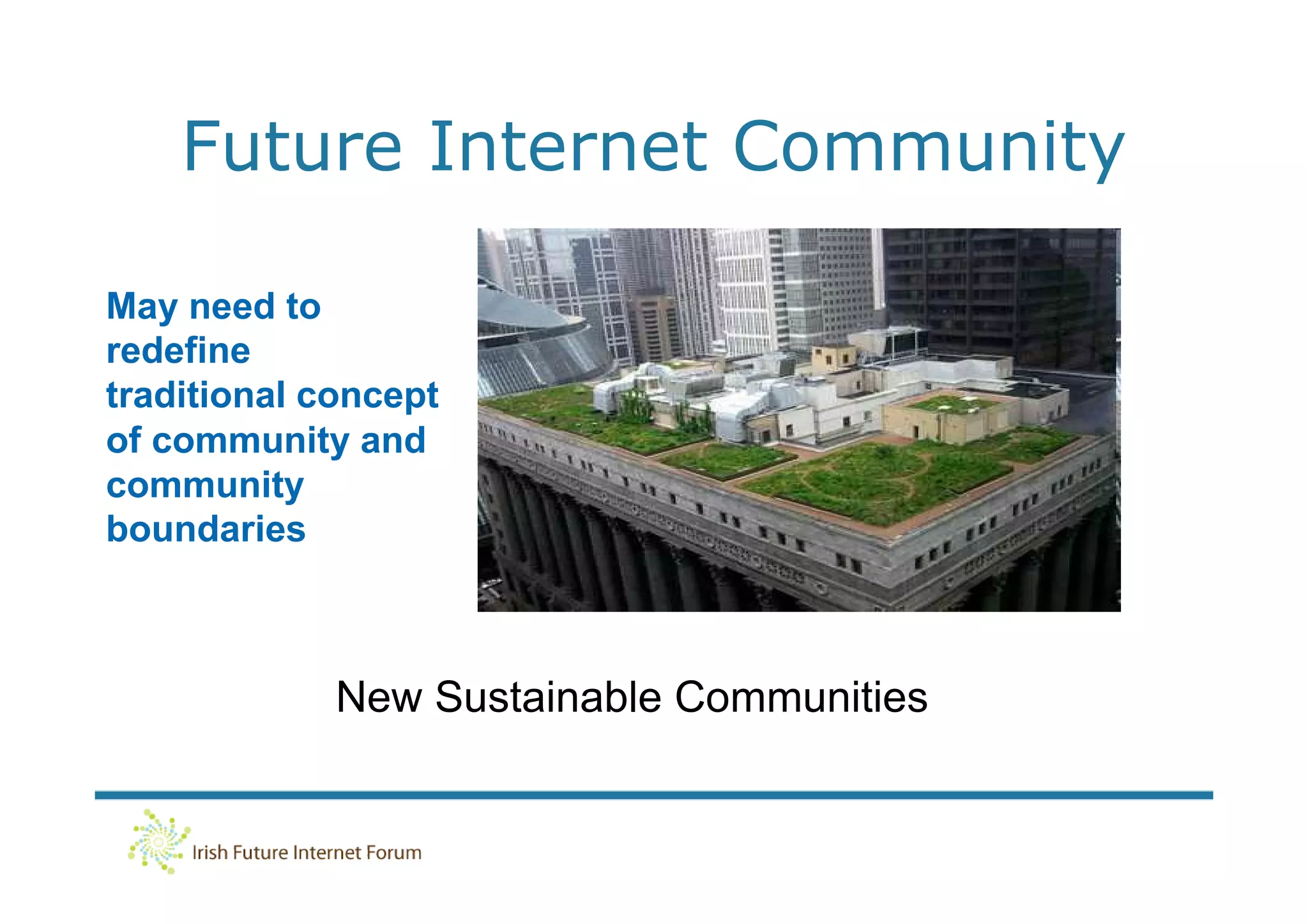 Future Internet Community

May need to redefine traditional concept of community and community boundaries

New Sustainable Communities

Irish Future Internet Forum